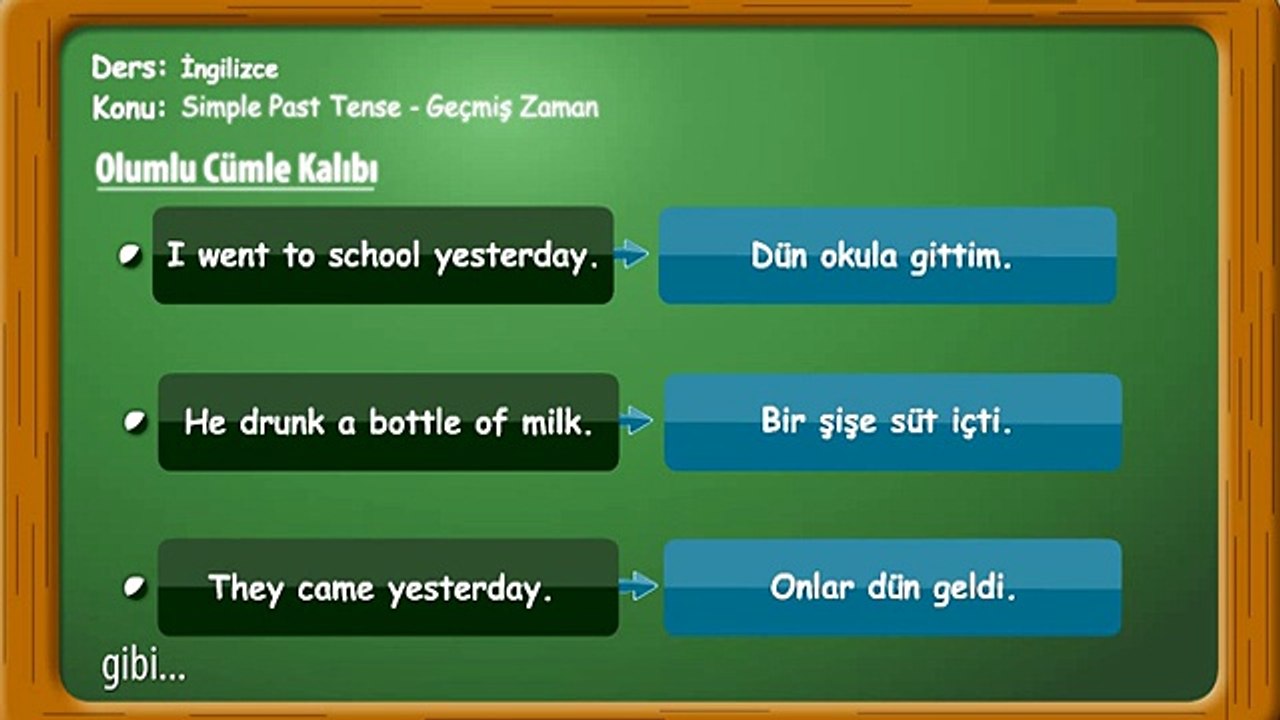 Ders: İngilizce
Konu: Simple Past Tense - Geçmiş Zaman

Olumlu Cümle Kalıbı

I went to school yesterday.
Dün okula gittim.

He drunk a bottle of milk.
Bir şişe süt içti.

They came yesterday.
Onlar dün geldi.

gibi...